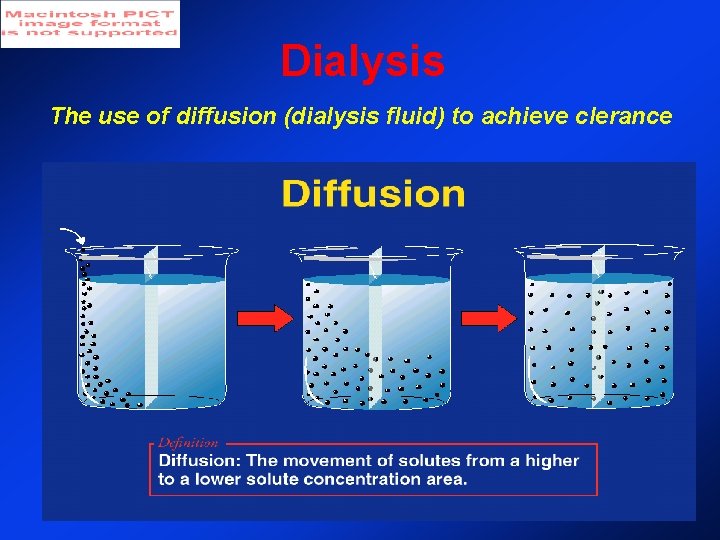 Macintosh PICT image format is not supported

Dialysis

The use of diffusion (dialysis fluid) to achieve clerance

Diffusion

Definition

Diffusion: The movement of solutes from a higher to a lower solute concentration area.